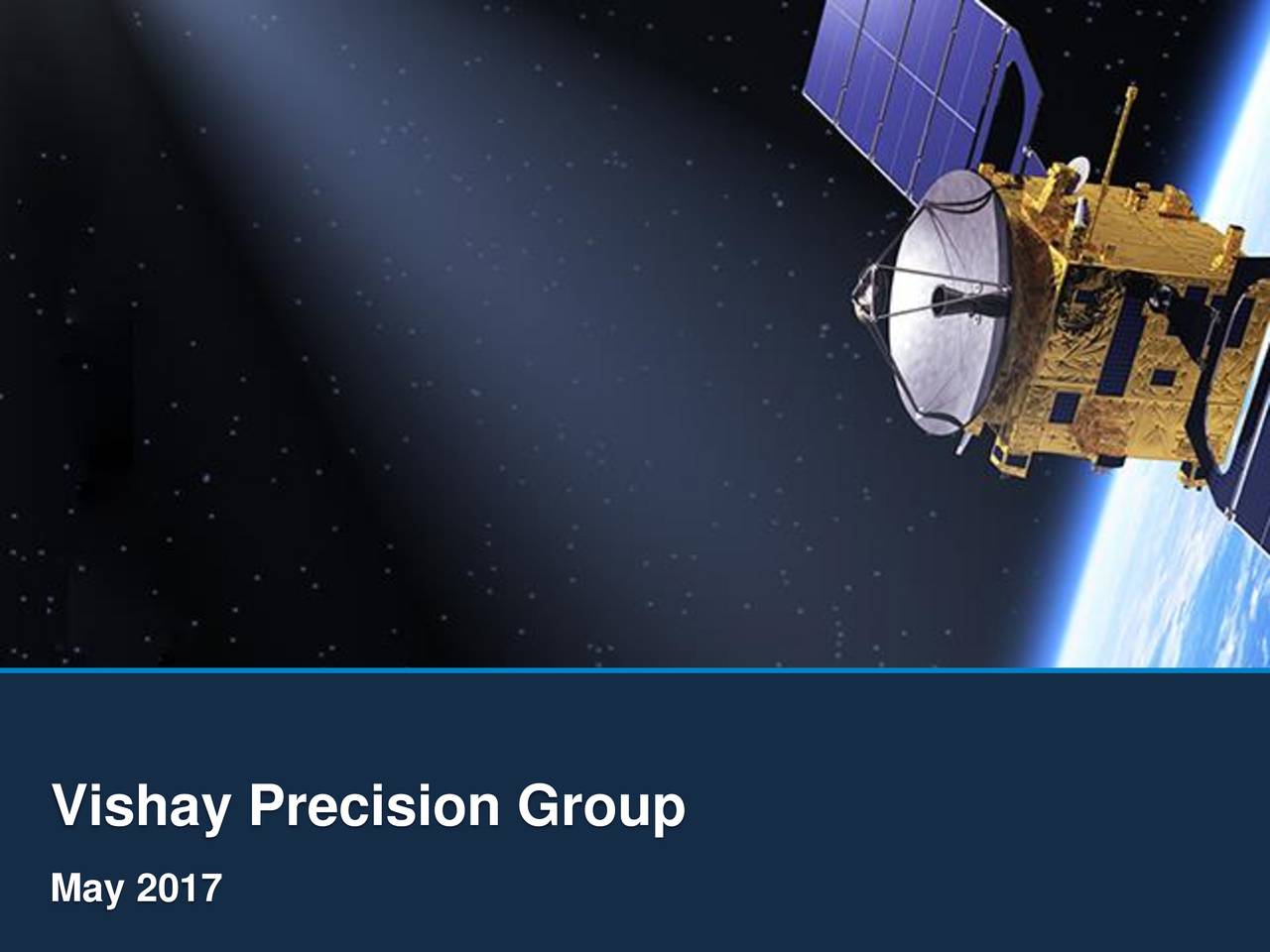 Vishay Precision Group

May 2017